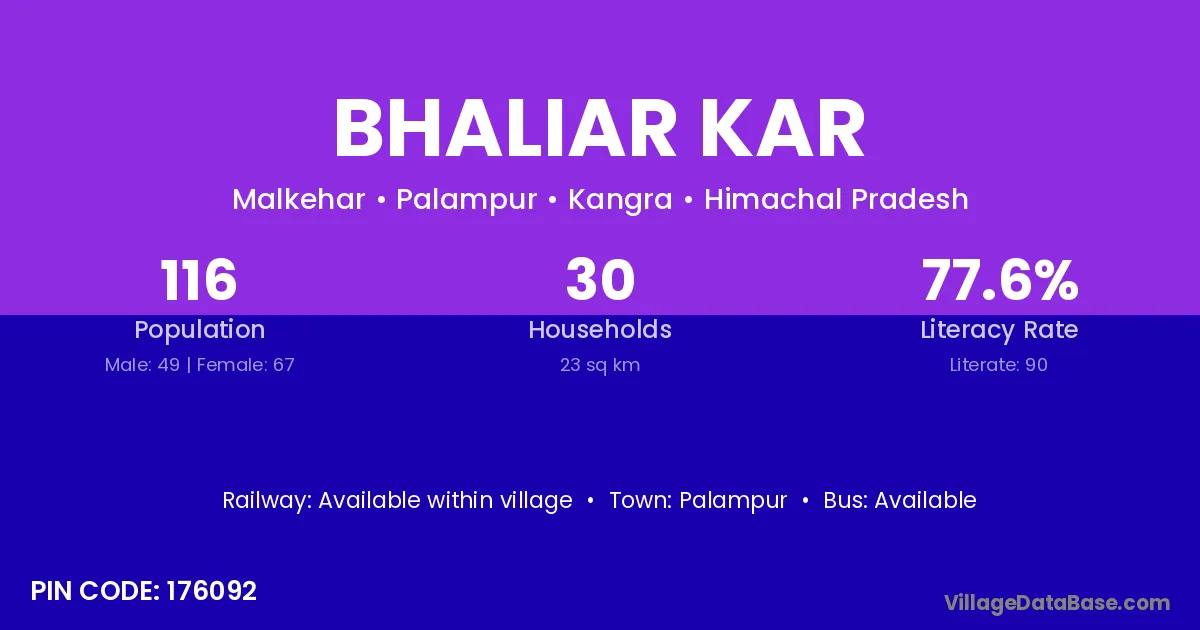 BHALIAR KAR

Malkehar • Palampur • Kangra • Himachal Pradesh

116
Population
Male: 49 | Female: 67

30
Households
23 sq km

77.6%
Literacy Rate
Literate: 90

Railway: Available within village • Town: Palampur • Bus: Available

PIN CODE: 176092

VillageDataBase.com